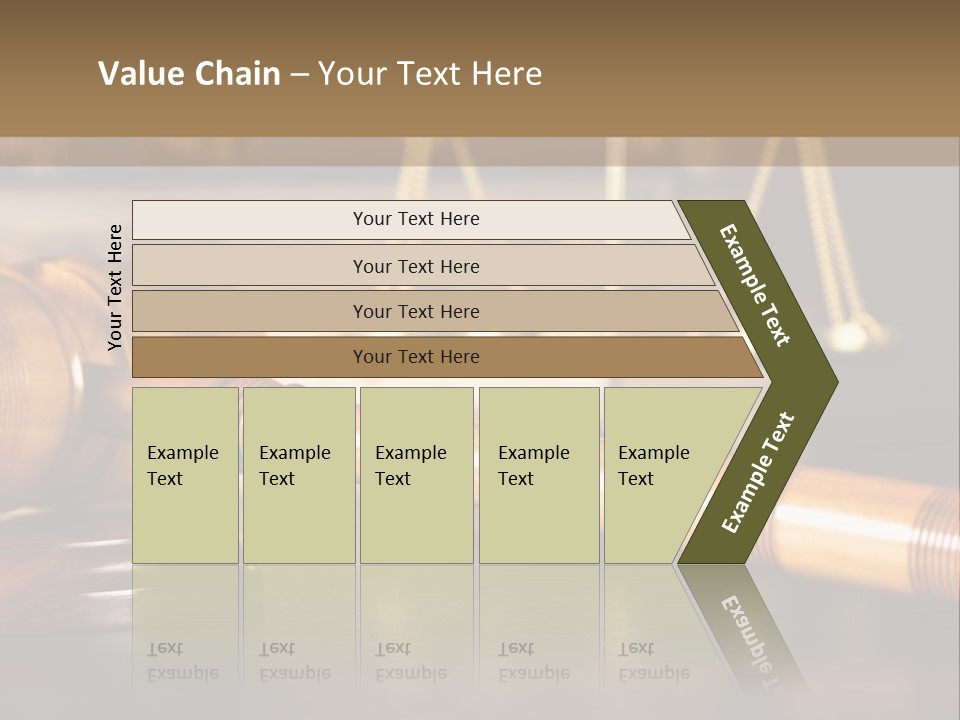 Value Chain – Your Text Here

Your Text Here

Your Text Here

Your Text Here

Your Text Here

Your Text Here

Example Text

Example Text

Example Text

Example Text

Example Text

Example Text

Example Text